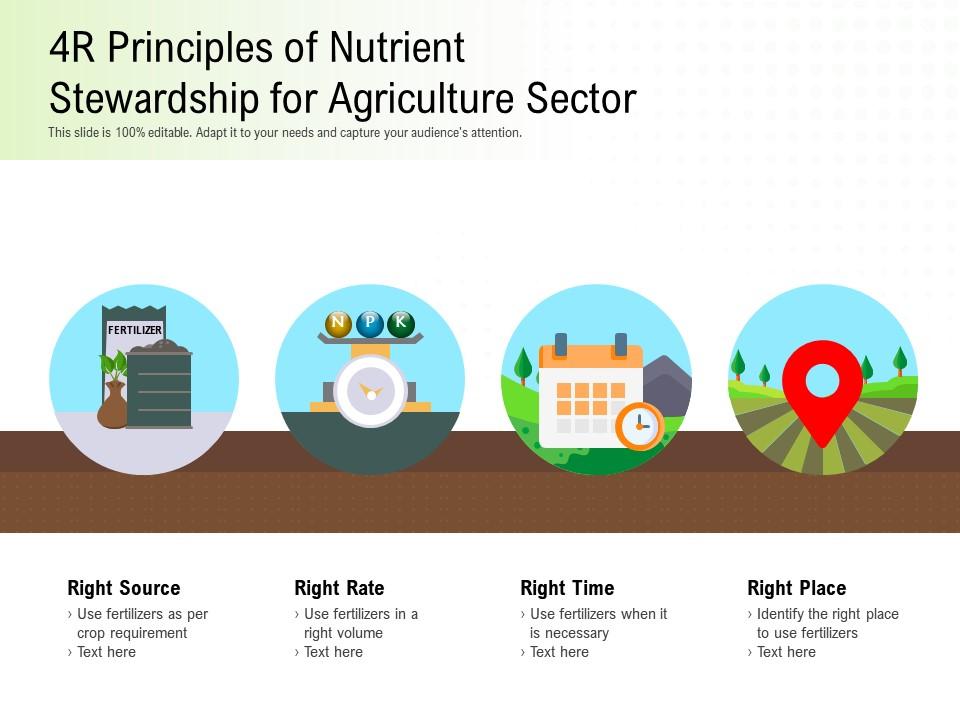 4R Principles of Nutrient Stewardship for Agriculture Sector

This slide is 100% editable. Adapt it to your needs and capture your audience's attention.

FERTILIZER

N P K

Right Source
› Use fertilizers as per crop requirement
› Text here

Right Rate
› Use fertilizers in a right volume
› Text here

Right Time
› Use fertilizers when it is necessary
› Text here

Right Place
› Identify the right place to use fertilizers
› Text here